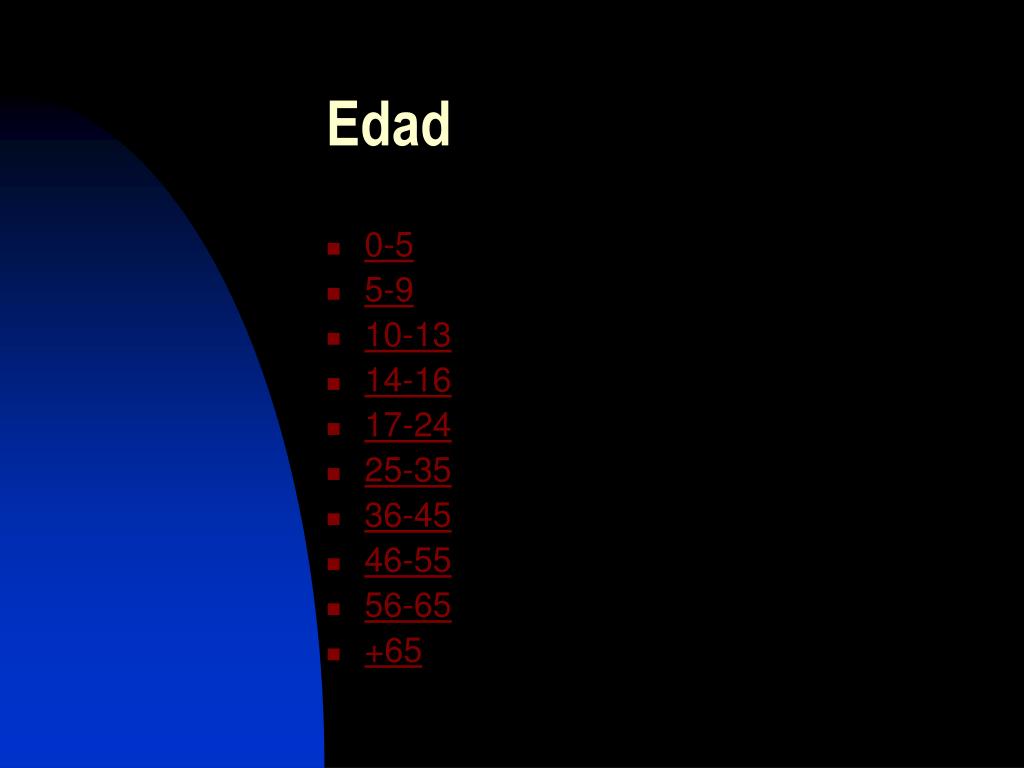 Edad

- 0-5
- 5-9
- 10-13
- 14-16
- 17-24
- 25-35
- 36-45
- 46-55
- 56-65
- +65